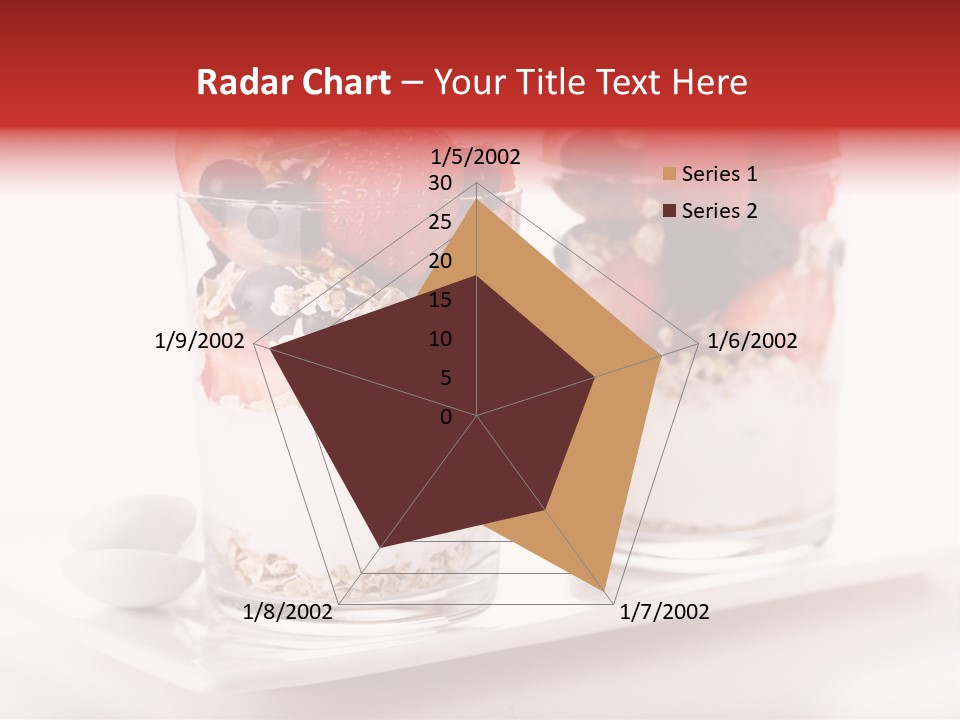 Radar Chart – Your Title Text Here

1/5/2002
30
25
20
15
10
5
0
1/6/2002
1/7/2002
1/8/2002
1/9/2002

Series 1
Series 2